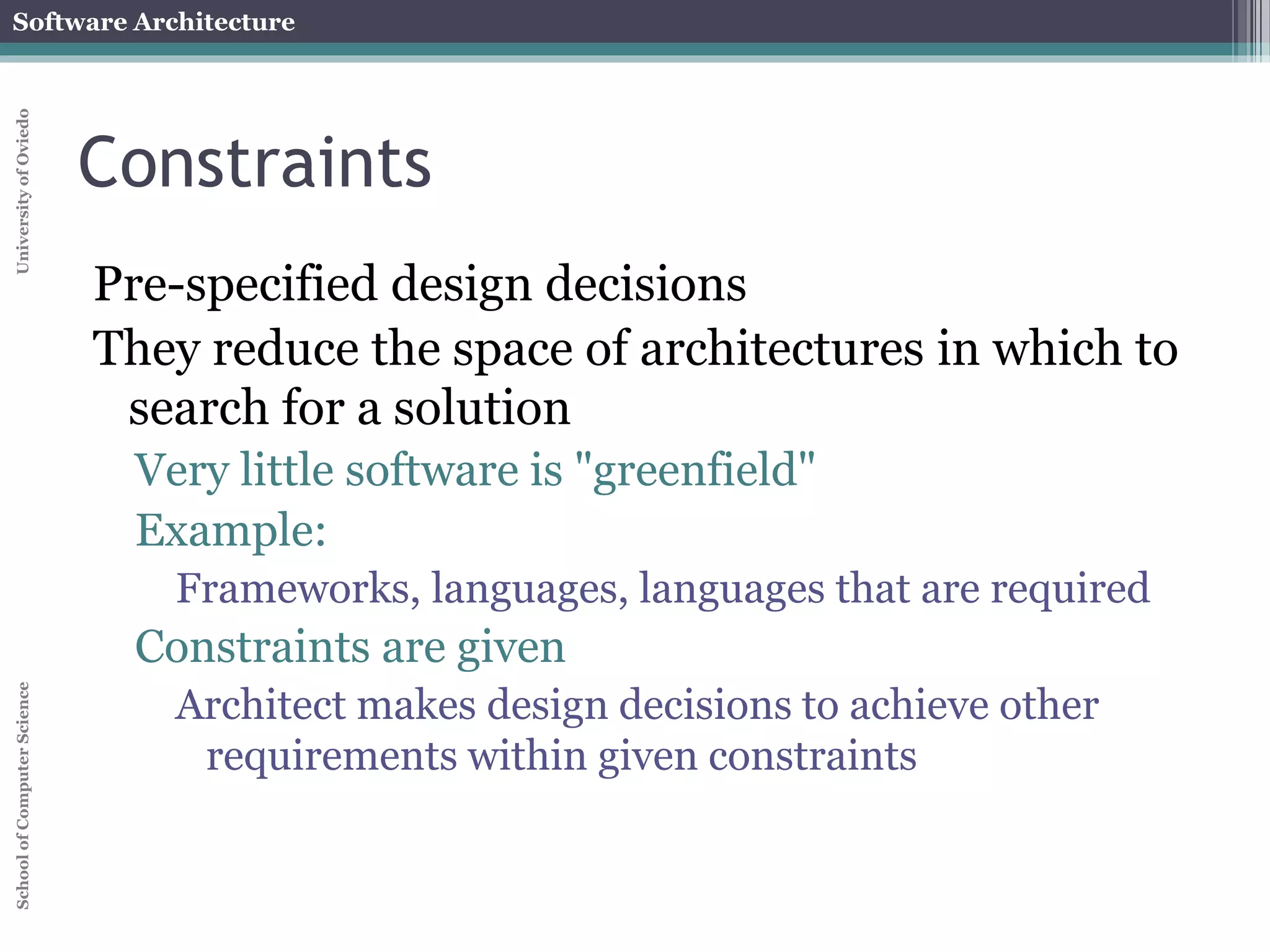 Software Architecture

University of Oviedo

Constraints

Pre-specified design decisions

They reduce the space of architectures in which to search for a solution

Very little software is "greenfield"

Example:

Frameworks, languages, languages that are required

Constraints are given

Architect makes design decisions to achieve other requirements within given constraints

School of Computer Science